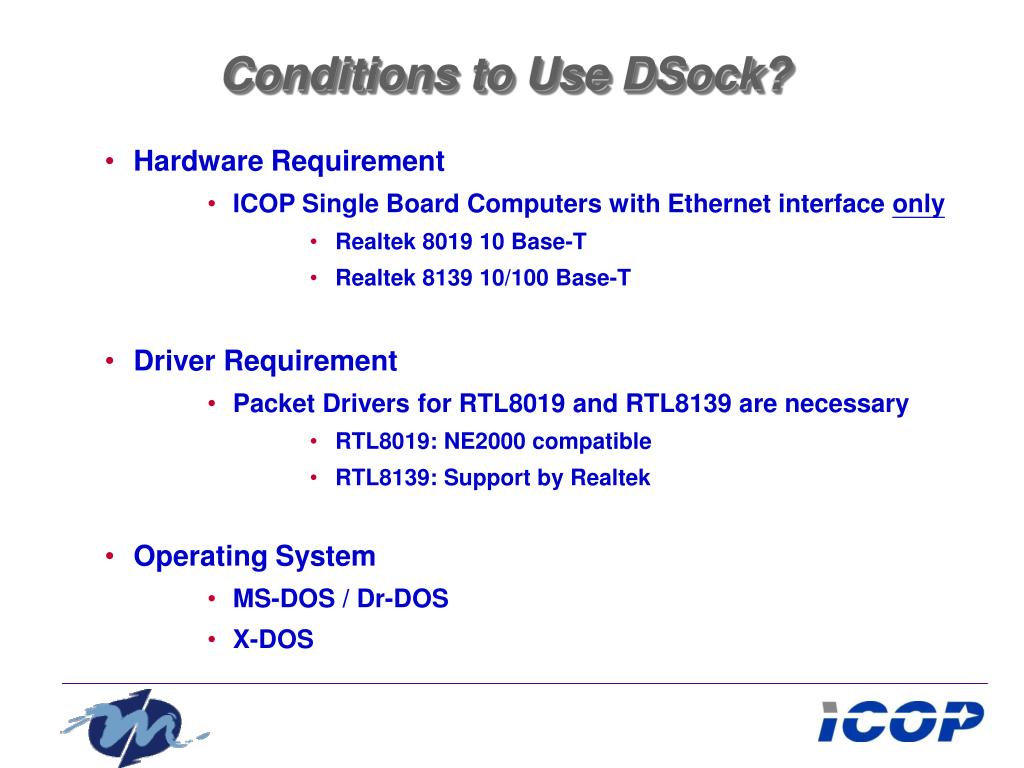 Conditions to Use DSock?

• Hardware Requirement
  • ICOP Single Board Computers with Ethernet interface only
    • Realtek 8019 10 Base-T
    • Realtek 8139 10/100 Base-T

• Driver Requirement
  • Packet Drivers for RTL8019 and RTL8139 are necessary
    • RTL8019: NE2000 compatible
    • RTL8139: Support by Realtek

• Operating System
  • MS-DOS / Dr-DOS
  • X-DOS

ICOP